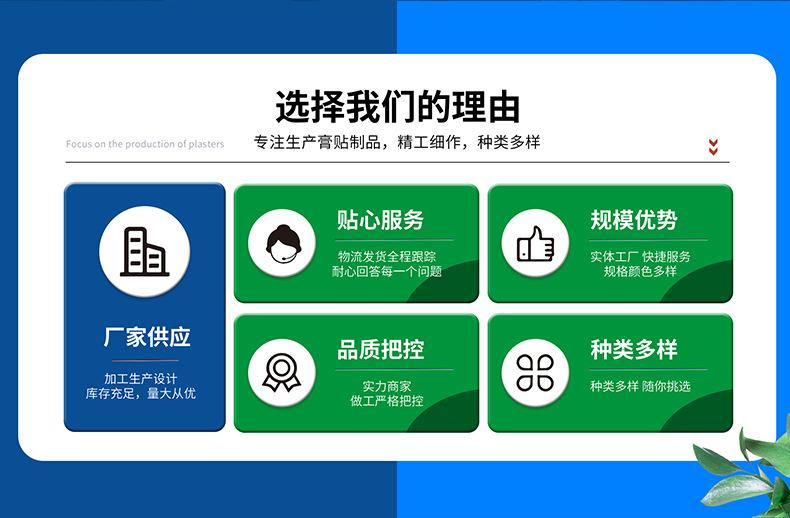 选择我们的理由

Focus on the production of plasters

专注生产膏贴制品，精工细作，种类多样

厂家供应

加工生产设计
库存充足，量大从优

贴心服务

物流发货全程跟踪
耐心回答每一个问题

规模优势

实体工厂 快捷服务
规格颜色多样

品质把控

实力商家
做工严格把控

种类多样

种类多样 随你挑选